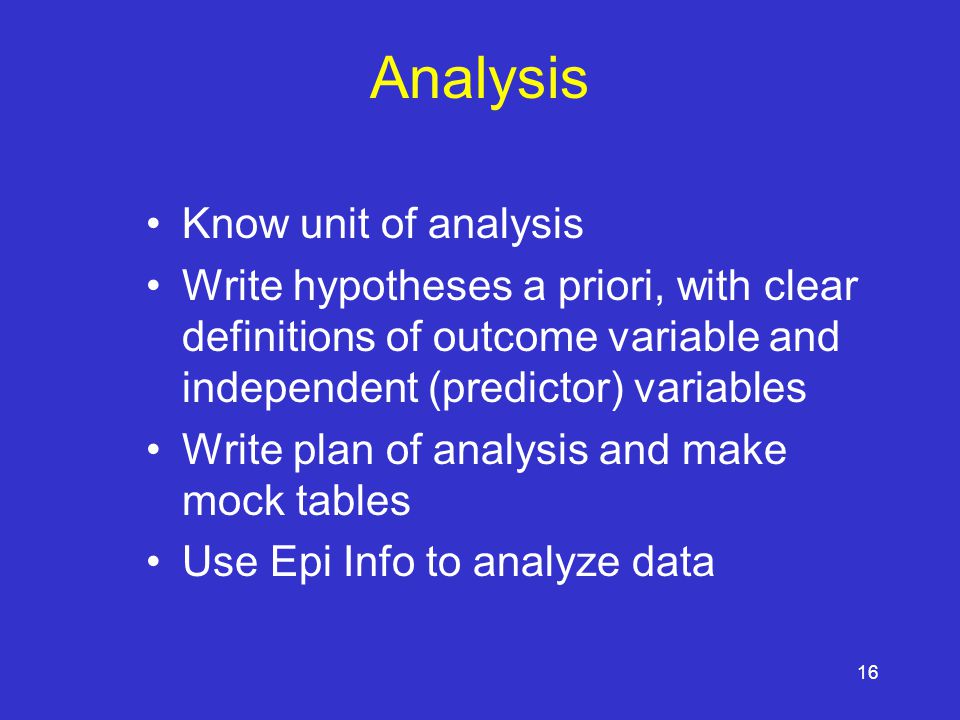 Analysis

• Know unit of analysis
• Write hypotheses a priori, with clear definitions of outcome variable and independent (predictor) variables
• Write plan of analysis and make mock tables
• Use Epi Info to analyze data

16